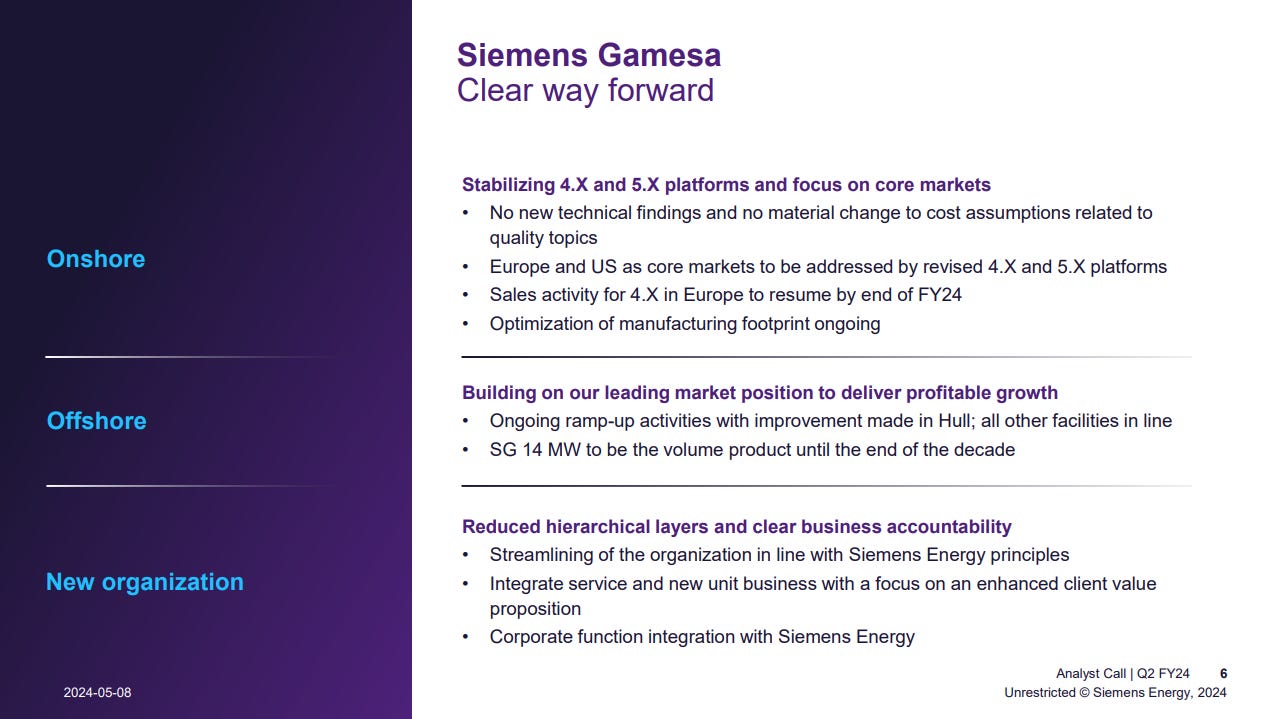 Siemens Gamesa
Clear way forward

Onshore

Stabilizing 4.X and 5.X platforms and focus on core markets
• No new technical findings and no material change to cost assumptions related to quality topics
• Europe and US as core markets to be addressed by revised 4.X and 5.X platforms
• Sales activity for 4.X in Europe to resume by end of FY24
• Optimization of manufacturing footprint ongoing

Offshore

Building on our leading market position to deliver profitable growth
• Ongoing ramp-up activities with improvement made in Hull; all other facilities in line
• SG 14 MW to be the volume product until the end of the decade

New organization

Reduced hierarchical layers and clear business accountability
• Streamlining of the organization in line with Siemens Energy principles
• Integrate service and new unit business with a focus on an enhanced client value proposition
• Corporate function integration with Siemens Energy

2024-05-08

Analyst Call | Q2 FY24 6
Unrestricted © Siemens Energy, 2024